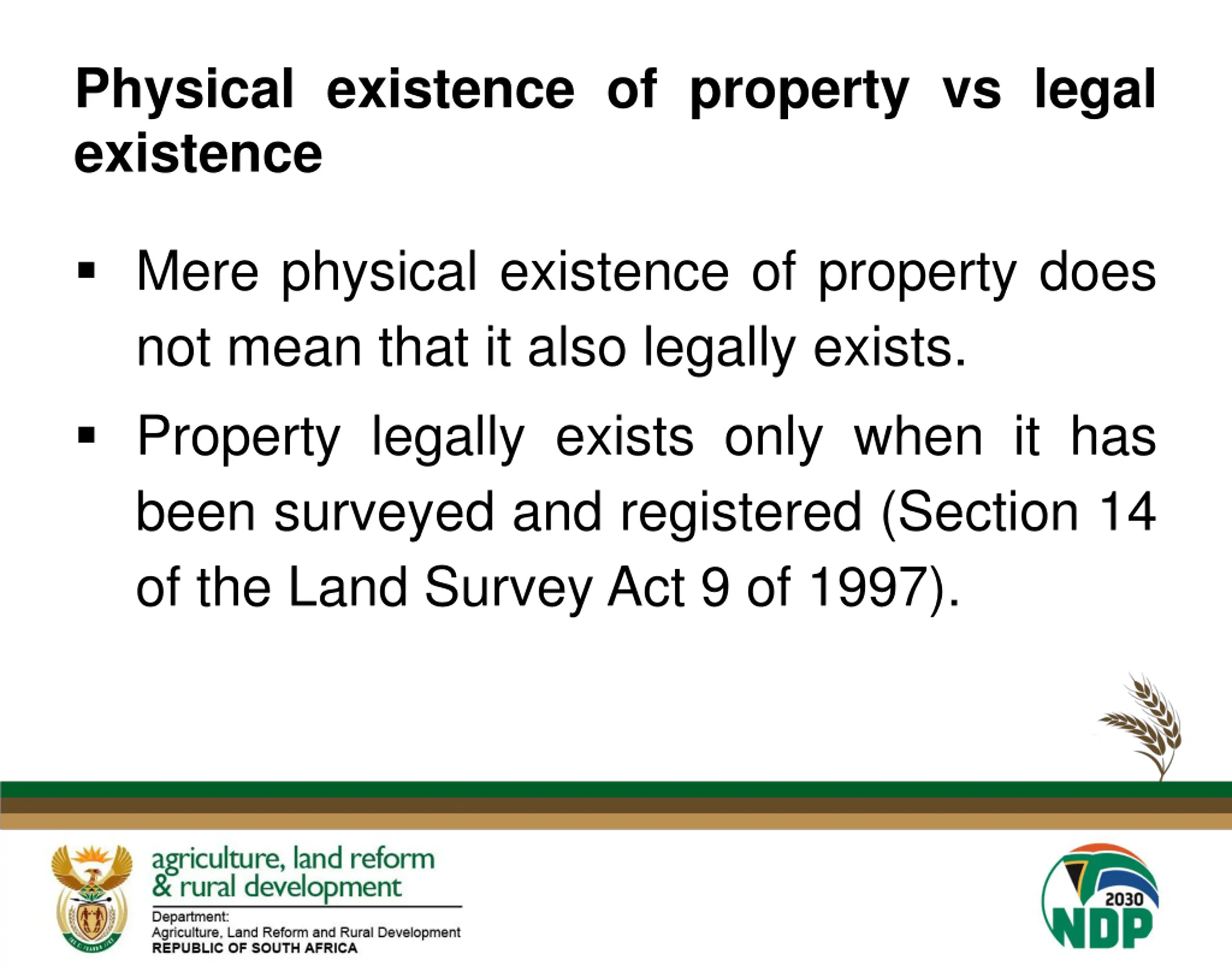 Physical existence of property vs legal existence

▪ Mere physical existence of property does not mean that it also legally exists.

▪ Property legally exists only when it has been surveyed and registered (Section 14 of the Land Survey Act 9 of 1997).

agriculture, land reform & rural development

Department:
Agriculture, Land Reform and Rural Development
REPUBLIC OF SOUTH AFRICA

2030
NDP